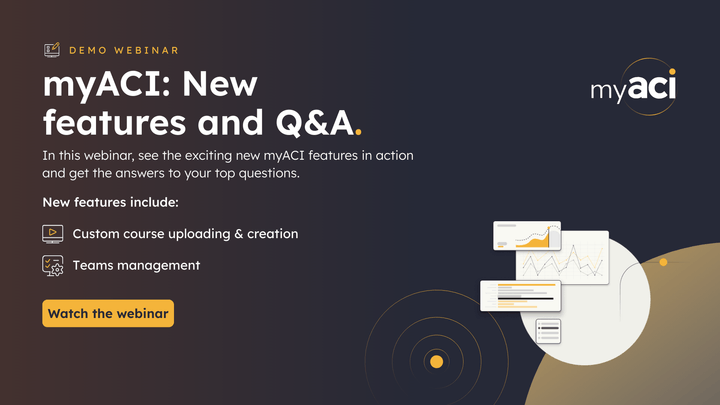 DEMO WEBINAR

myACI: New features and Q&A.

In this webinar, see the exciting new myACI features in action and get the answers to your top questions.

New features include:

Custom course uploading & creation

Teams management

Watch the webinar

myaci